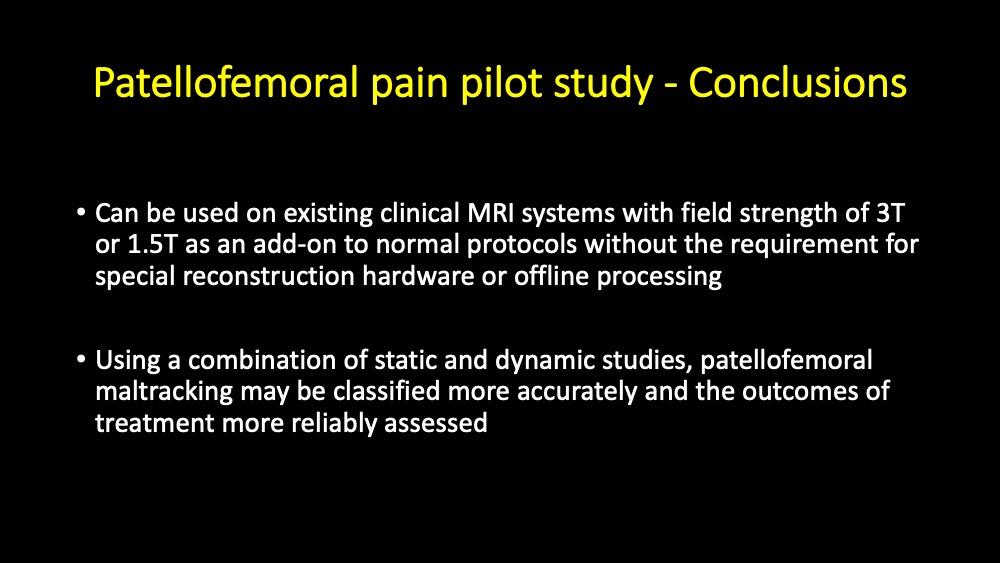 Patellofemoral pain pilot study - Conclusions

• Can be used on existing clinical MRI systems with field strength of 3T or 1.5T as an add-on to normal protocols without the requirement for special reconstruction hardware or offline processing

• Using a combination of static and dynamic studies, patellofemoral maltracking may be classified more accurately and the outcomes of treatment more reliably assessed